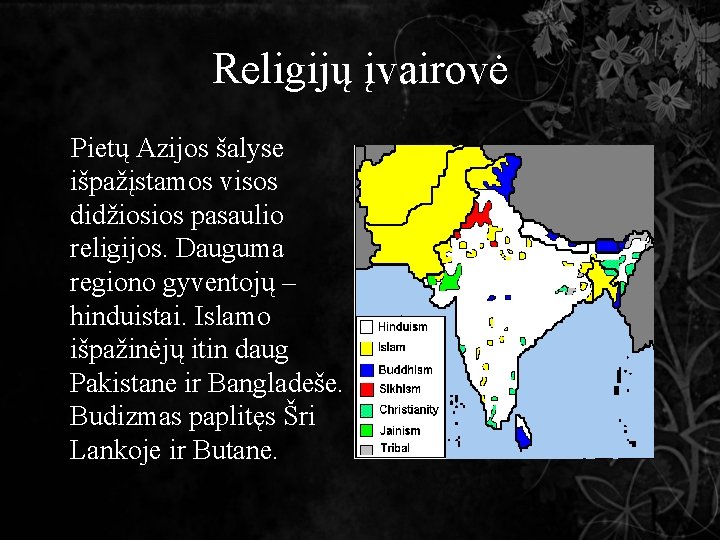 Religijų įvairovė

Pietų Azijos šalyse išpažįstamos visos didžiosios pasaulio religijos. Dauguma regiono gyventojų – hinduistai. Islamo išpažinėjų itin daug Pakistane ir Bangladeše. Budizmas paplitęs Šri Lankoje ir Butane.

Hinduism
Islam
Buddhism
Sikhism
Christianity
Jainism
Tribal